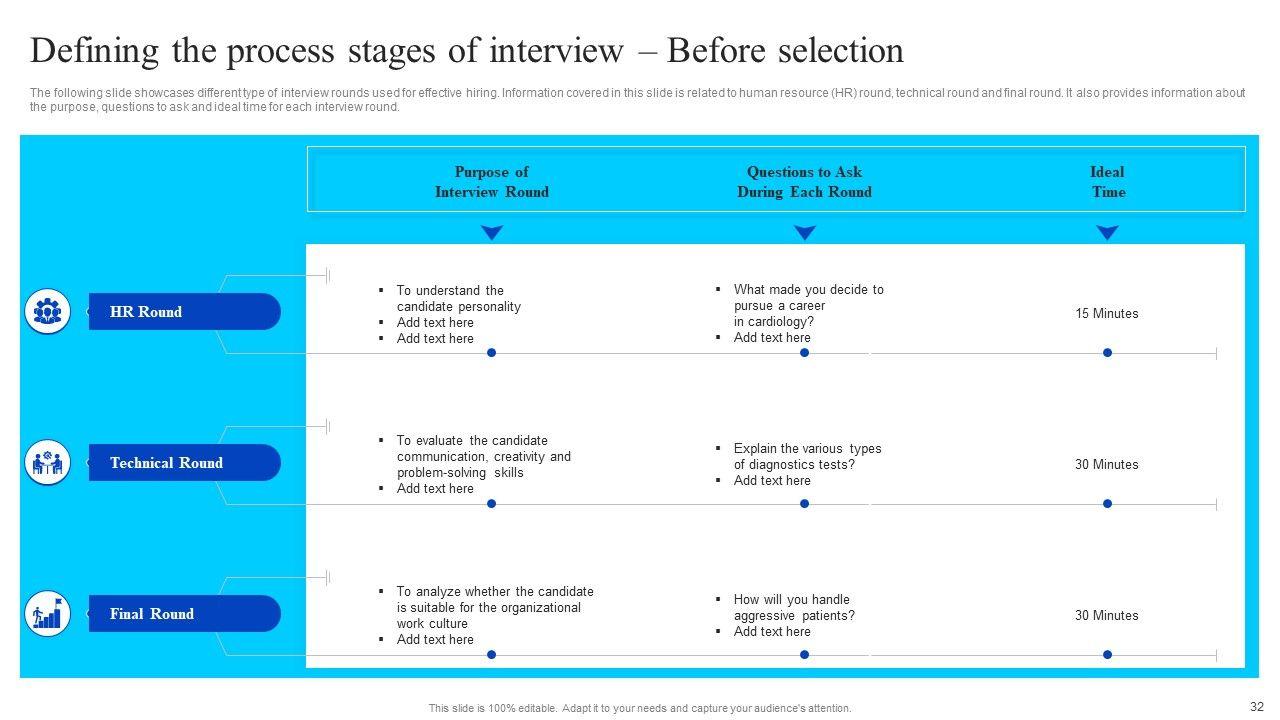 Defining the process stages of interview – Before selection

The following slide showcases different type of interview rounds used for effective hiring. Information covered in this slide is related to human resource (HR) round, technical round and final round. It also provides information about the purpose, questions to ask and ideal time for each interview round.

| | Purpose of Interview Round | Questions to Ask During Each Round | Ideal Time |
|---|---|---|---|
| HR Round | ▪ To understand the candidate personality ▪ Add text here ▪ Add text here | ▪ What made you decide to pursue a career in cardiology? ▪ Add text here | 15 Minutes |
| Technical Round | ▪ To evaluate the candidate communication, creativity and problem-solving skills ▪ Add text here | ▪ Explain the various types of diagnostics tests? ▪ Add text here | 30 Minutes |
| Final Round | ▪ To analyze whether the candidate is suitable for the organizational work culture ▪ Add text here | ▪ How will you handle aggressive patients? ▪ Add text here | 30 Minutes |

This slide is 100% editable. Adapt it to your needs and capture your audience's attention.

32